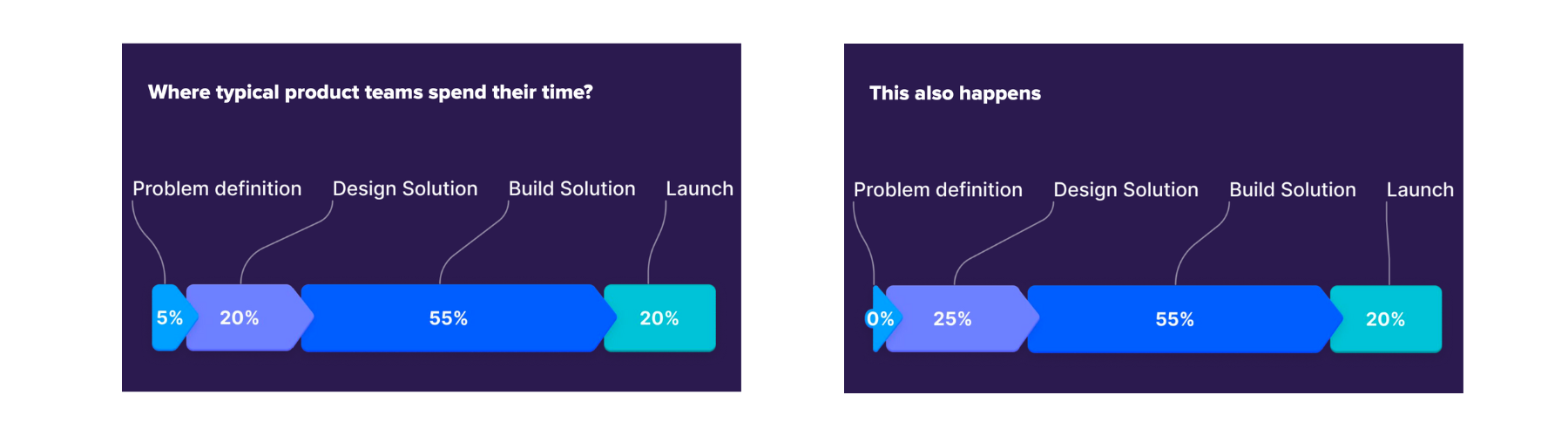 Where typical product teams spend their time?

Problem definition
Design Solution
Build Solution
Launch

5%
20%
55%
20%

This also happens

Problem definition
Design Solution
Build Solution
Launch

0%
25%
55%
20%